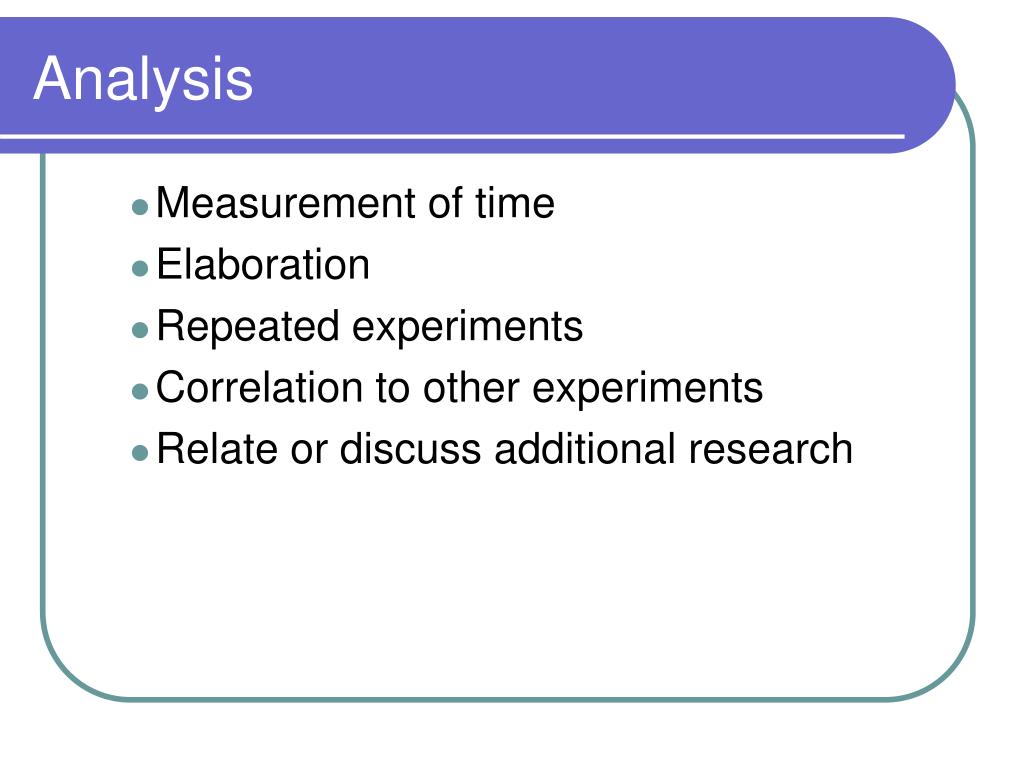 Analysis

- Measurement of time
- Elaboration
- Repeated experiments
- Correlation to other experiments
- Relate or discuss additional research